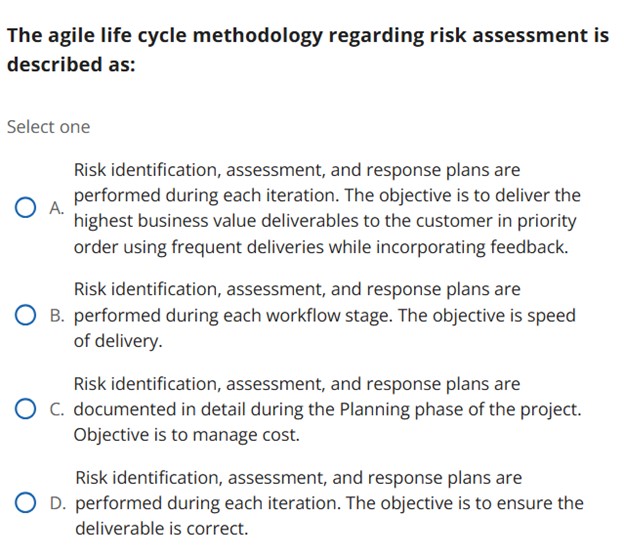 The agile life cycle methodology regarding risk assessment is described as:

Select one

A. Risk identification, assessment, and response plans are performed during each iteration. The objective is to deliver the highest business value deliverables to the customer in priority order using frequent deliveries while incorporating feedback.

B. Risk identification, assessment, and response plans are performed during each workflow stage. The objective is speed of delivery.

C. Risk identification, assessment, and response plans are documented in detail during the Planning phase of the project. Objective is to manage cost.

D. Risk identification, assessment, and response plans are performed during each iteration. The objective is to ensure the deliverable is correct.